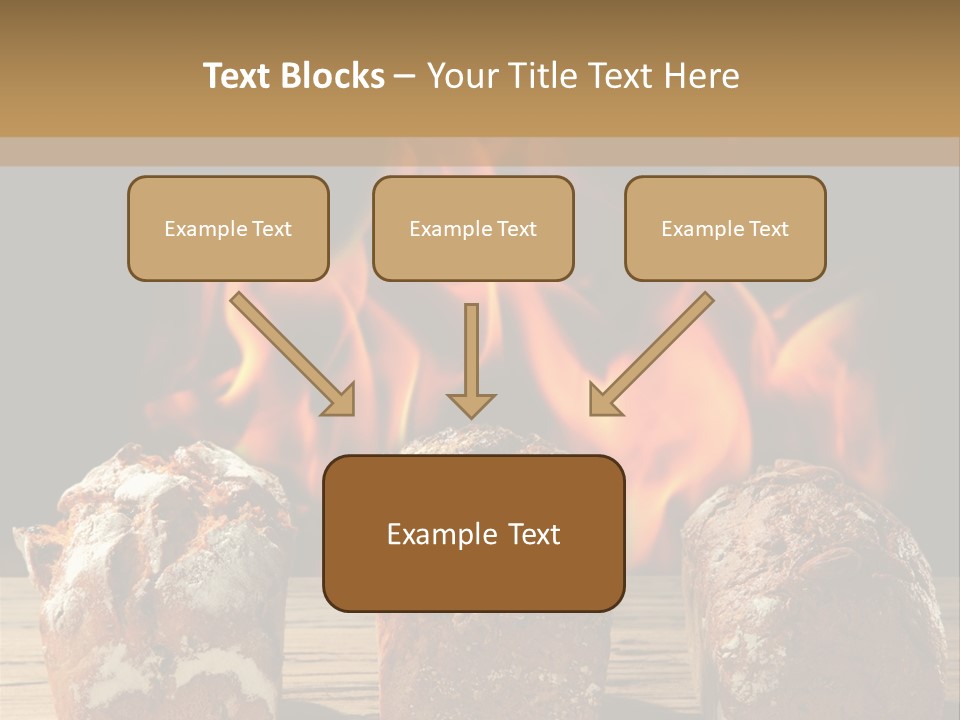 Text Blocks – Your Title Text Here

Example Text

Example Text

Example Text

Example Text